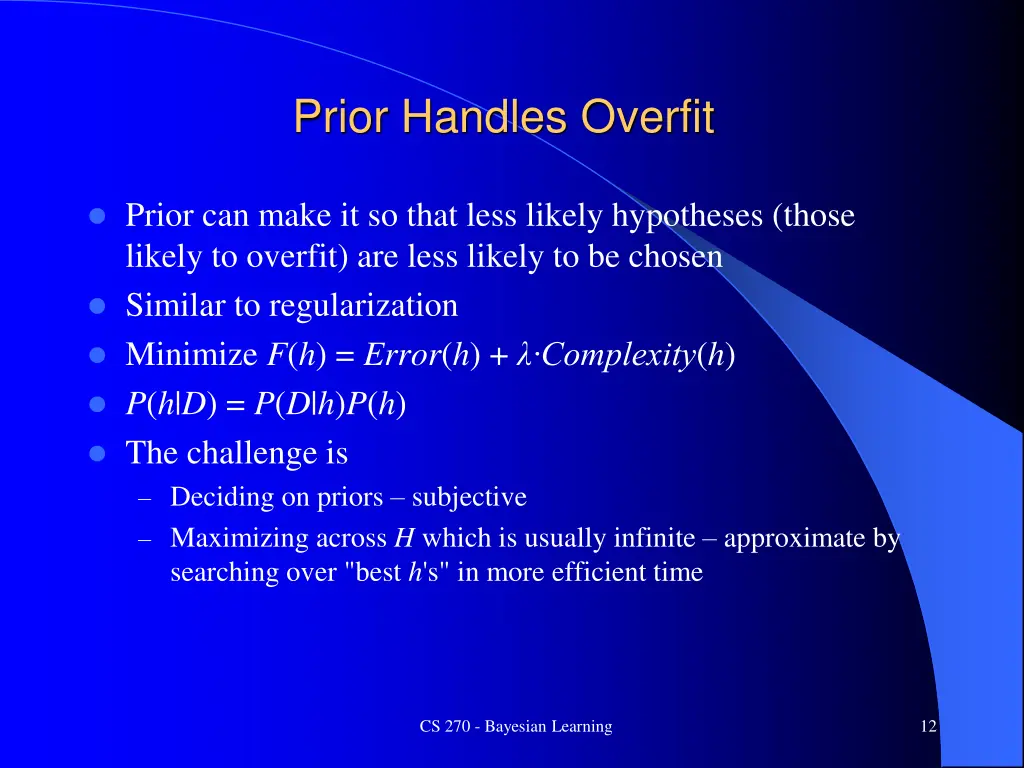 Prior Handles Overfit

- Prior can make it so that less likely hypotheses (those likely to overfit) are less likely to be chosen
- Similar to regularization
- Minimize $F(h) = Error(h) + \lambda \cdot Complexity(h)$
- $P(h|D) = P(D|h)P(h)$
- The challenge is
  – Deciding on priors – subjective
  – Maximizing across $H$ which is usually infinite – approximate by searching over "best $h$'s" in more efficient time

CS 270 - Bayesian Learning

12